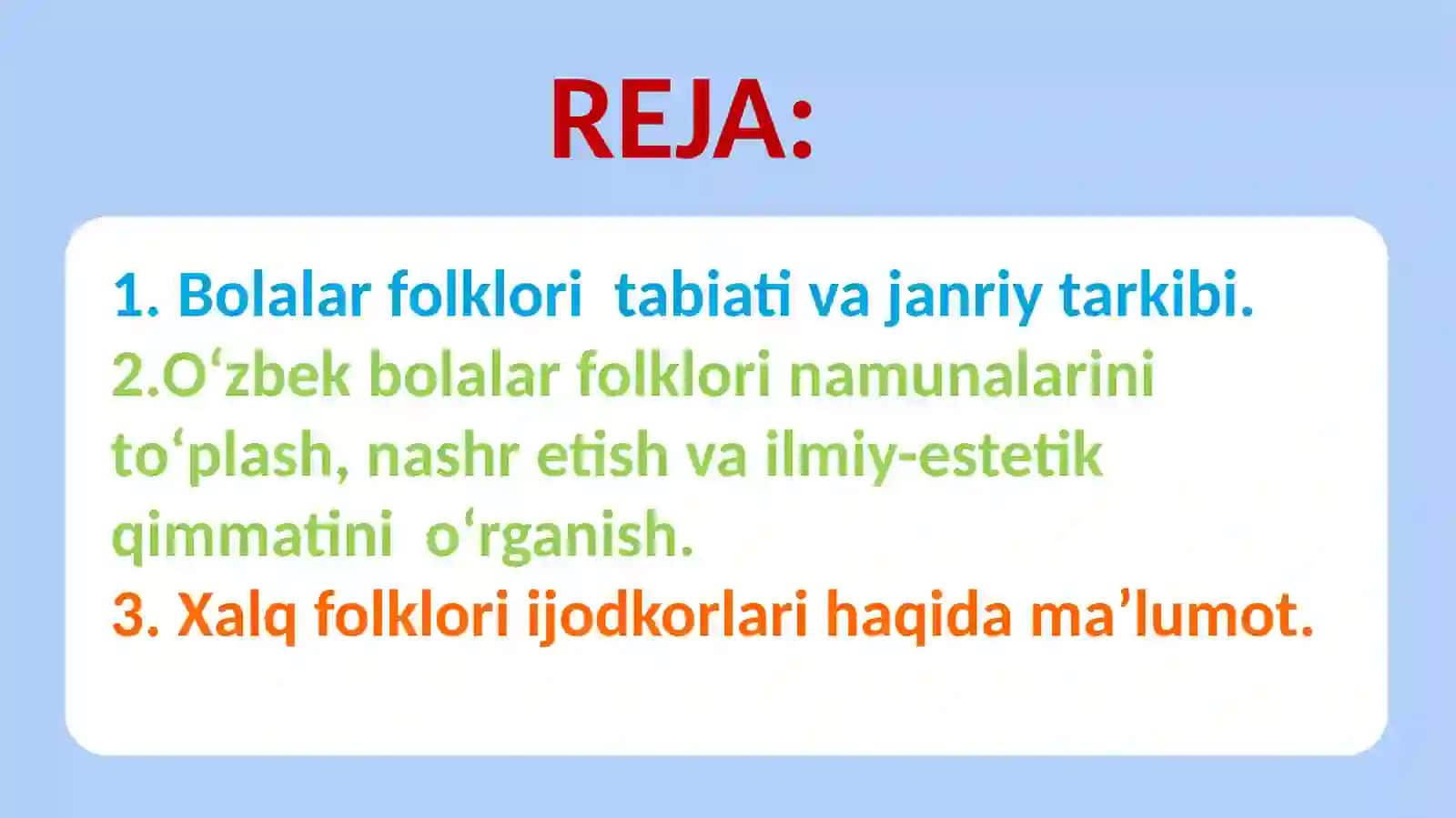 REJA:

1. Bolalar folklori tabiati va janriy tarkibi.
2.O'zbek bolalar folklori namunalarini to'plash, nashr etish va ilmiy-estetik qimmatini o'rganish.
3. Xalq folklori ijodkorlari haqida ma'lumot.